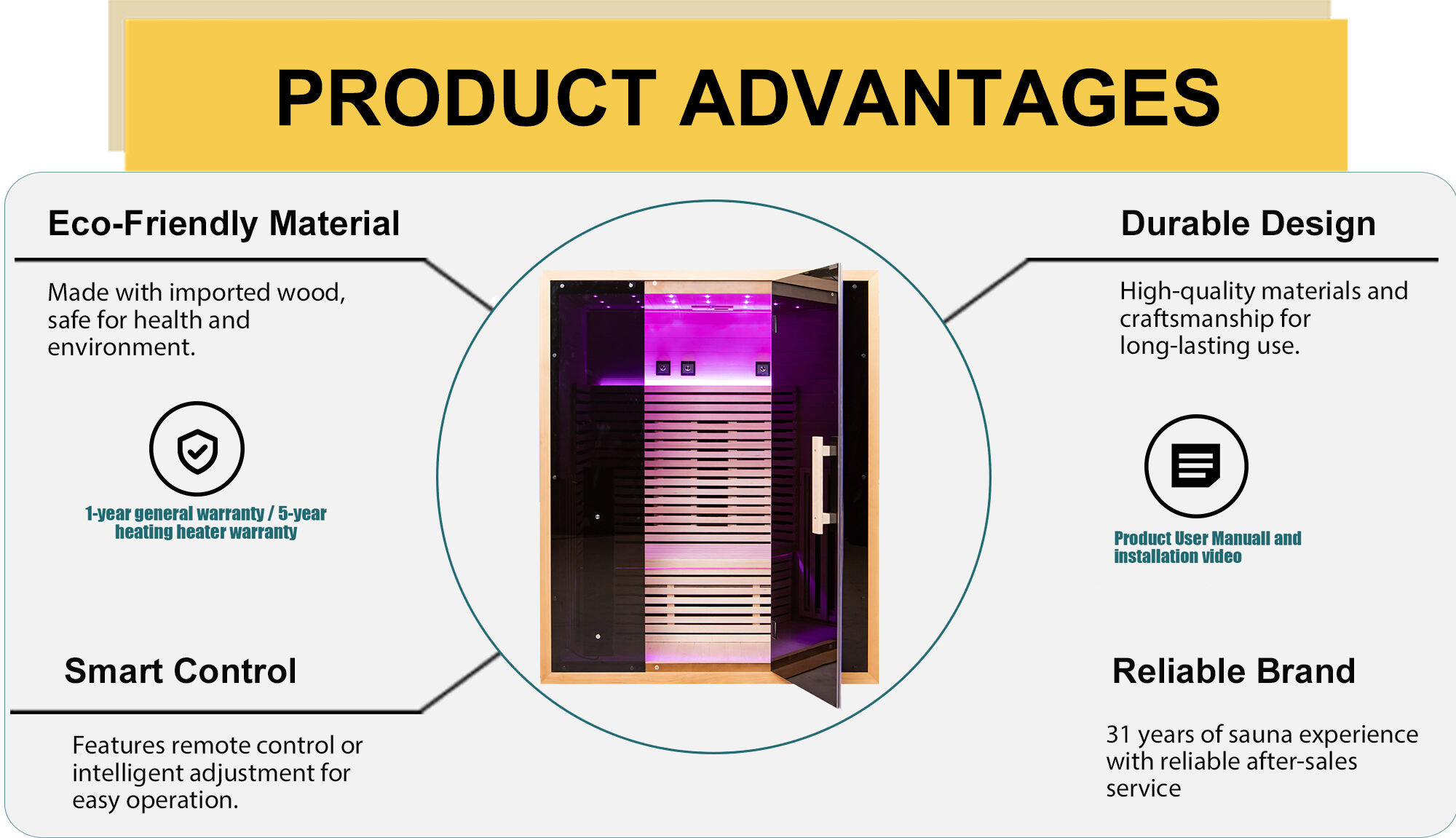 PRODUCT ADVANTAGES

Eco-Friendly Material

Made with imported wood, safe for health and environment.

1-year general warranty / 5-year heating heater warranty

Smart Control

Features remote control or intelligent adjustment for easy operation.

Durable Design

High-quality materials and craftsmanship for long-lasting use.

Product User Manuall and installation video

Reliable Brand

31 years of sauna experience with reliable after-sales service